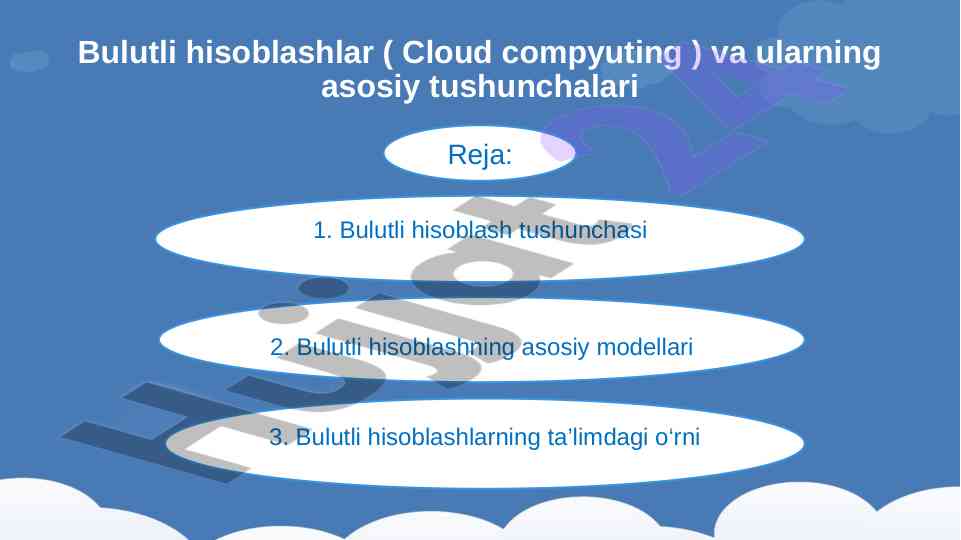 Bulutli hisoblashlar ( Cloud compyuting ) va ularning asosiy tushunchalari

Reja:

1. Bulutli hisoblash tushunchasi

2. Bulutli hisoblashning asosiy modellari

3. Bulutli hisoblashlarning ta'limdagi o'rni

Hujjat 24